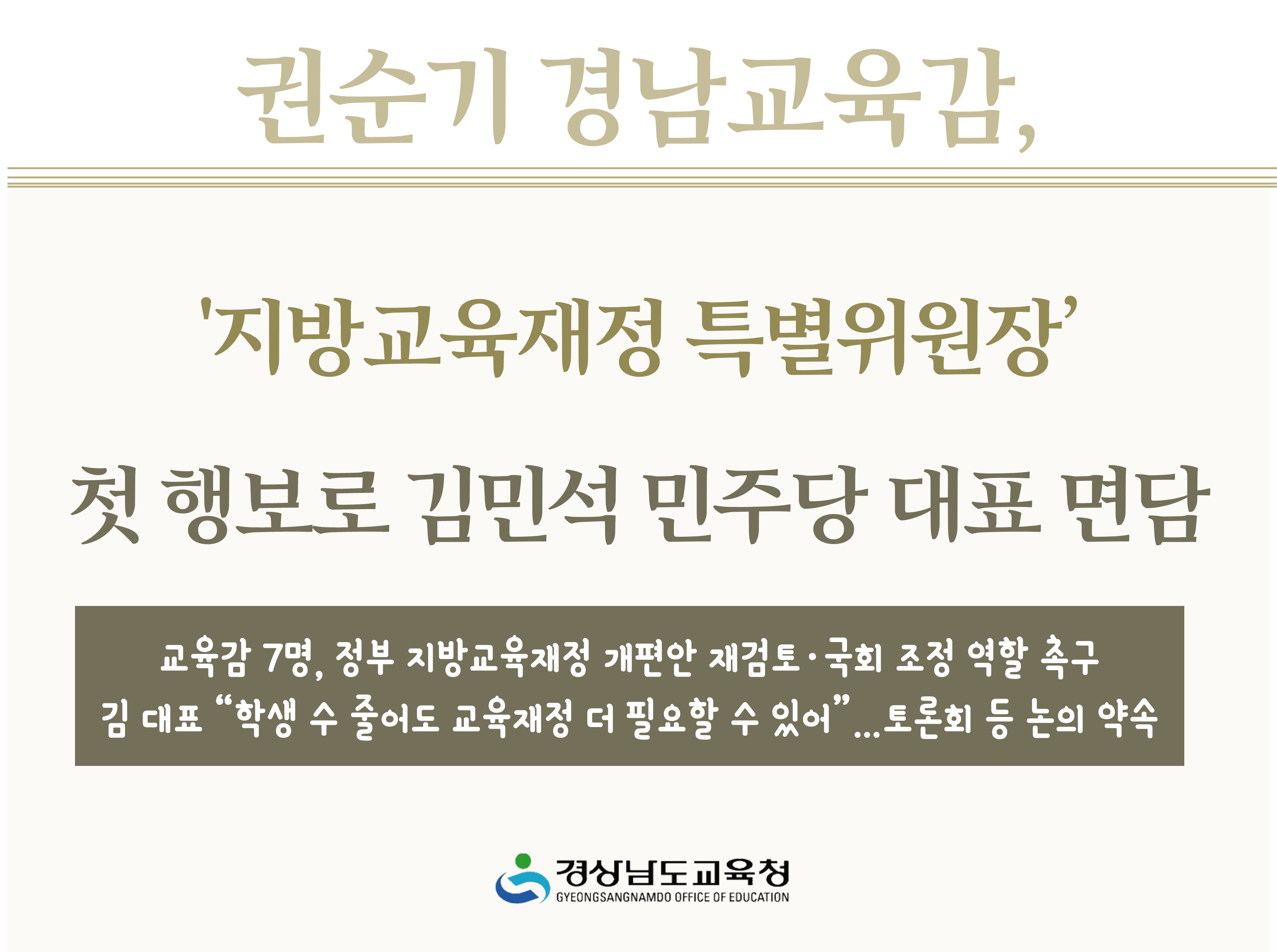 권순기 경남교육감,

'지방교육재정 특별위원장'

첫 행보로 김민석 민주당 대표 면담

교육감 7명, 정부 지방교육재정 개편안 재검토·국회 조정 역할 촉구
김 대표 "학생 수 줄어도 교육재정 더 필요할 수 있어"...토론회 등 논의 약속

경상남도교육청
GYEONGSANGNAMDO OFFICE OF EDUCATION